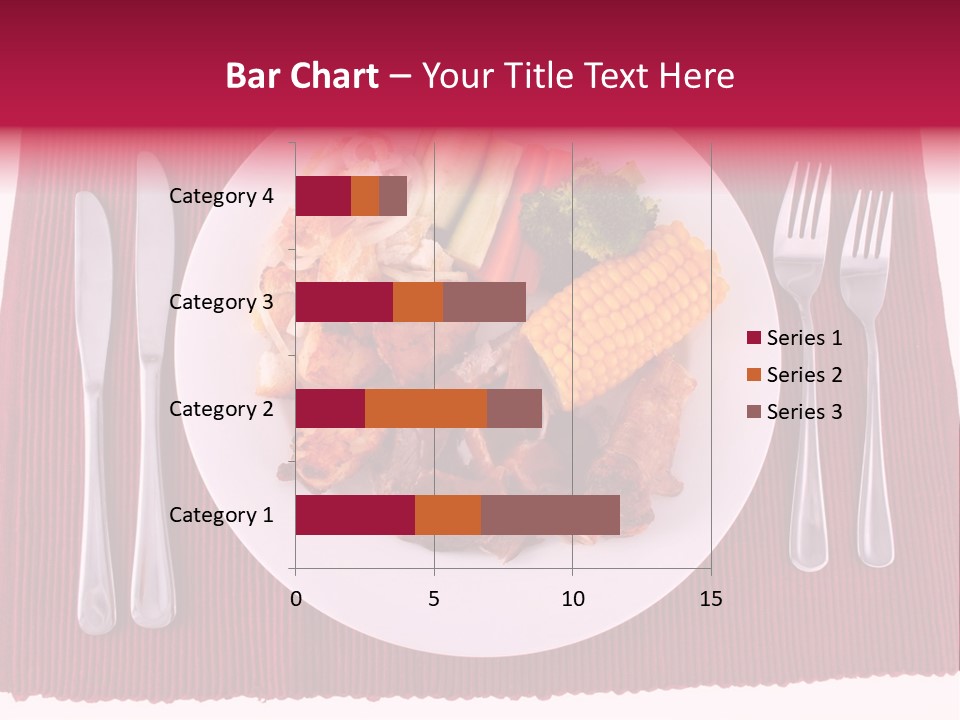 Bar Chart – Your Title Text Here

Category 4
Category 3
Category 2
Category 1

0
5
10
15

Series 1
Series 2
Series 3